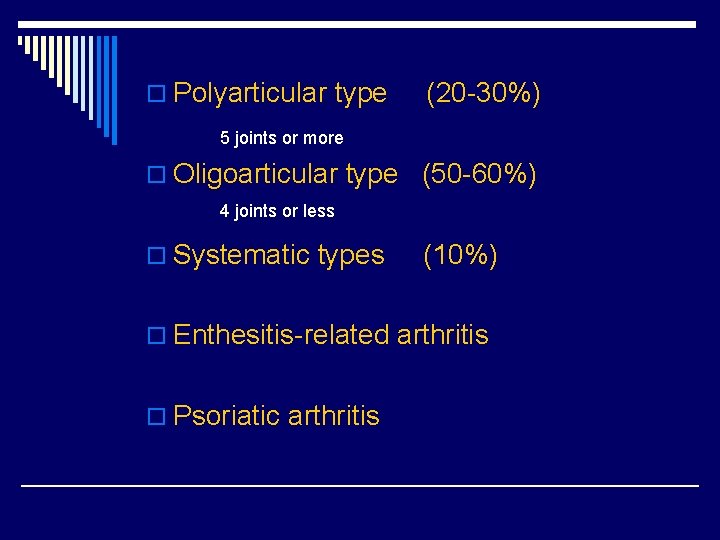 Polyarticular type (20-30%)

5 joints or more

Oligoarticular type (50-60%)

4 joints or less

Systematic types (10%)

Enthesitis-related arthritis

Psoriatic arthritis